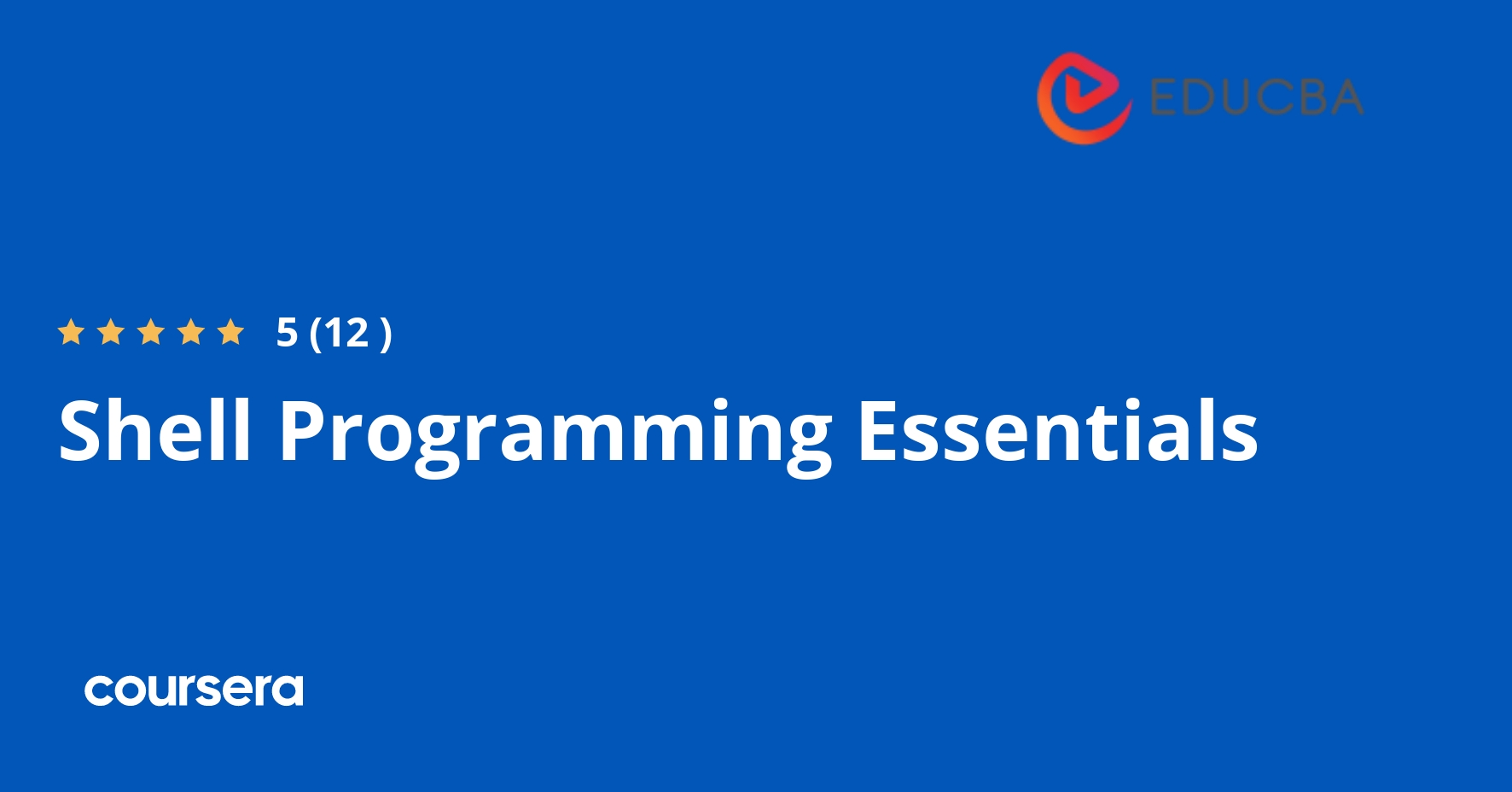 EDUCBA

5 (12 )

Shell Programming Essentials

coursera